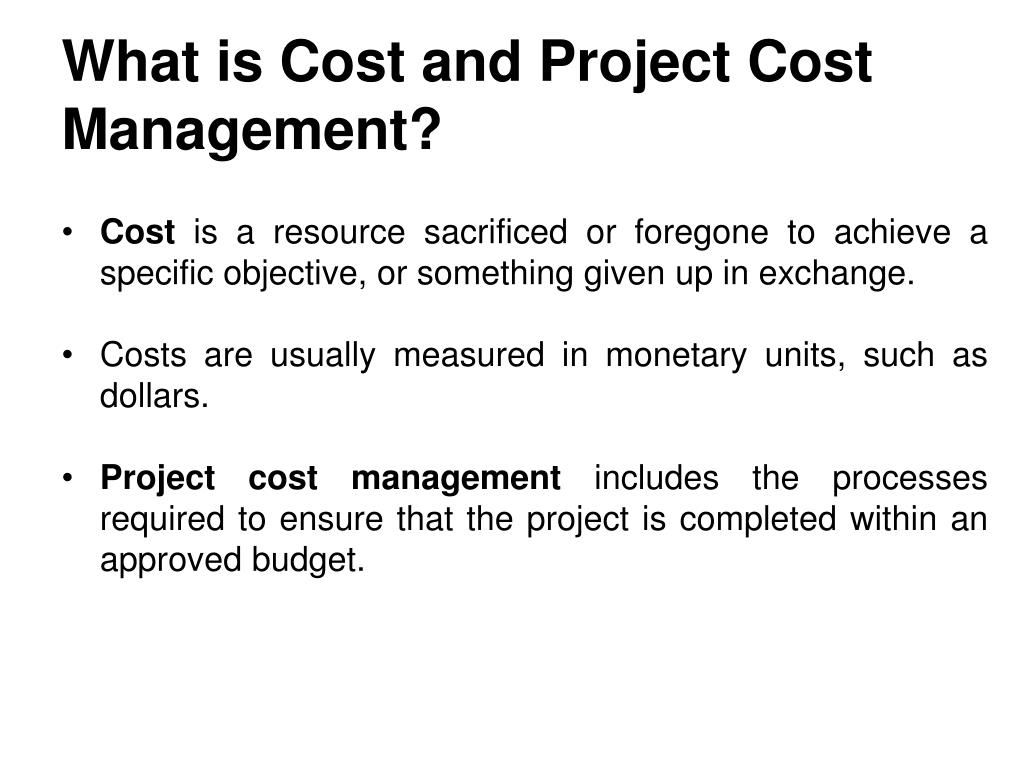 What is Cost and Project Cost Management?

• Cost is a resource sacrificed or foregone to achieve a specific objective, or something given up in exchange.

• Costs are usually measured in monetary units, such as dollars.

• Project cost management includes the processes required to ensure that the project is completed within an approved budget.